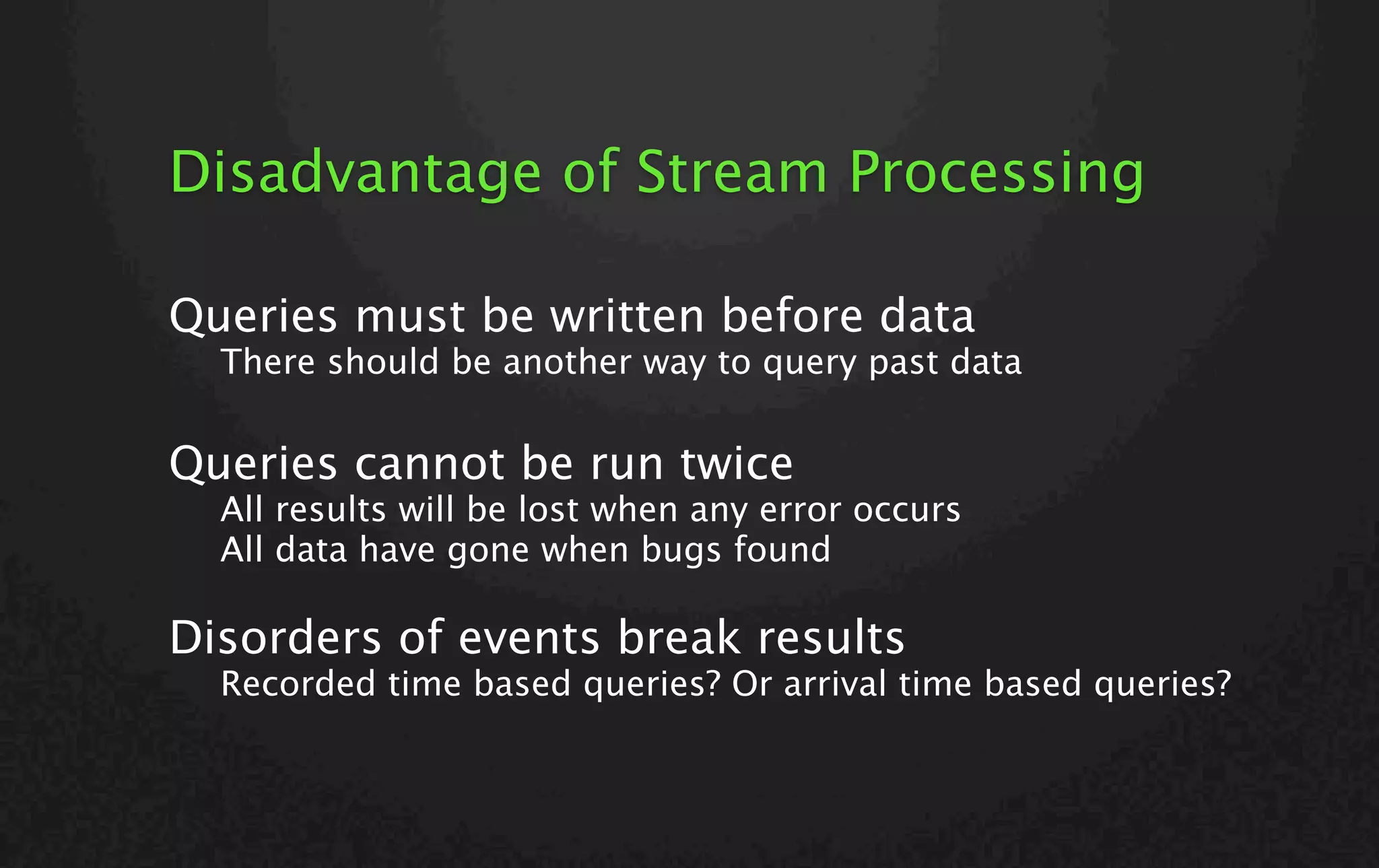 Disadvantage of Stream Processing

Queries must be written before data
There should be another way to query past data

Queries cannot be run twice
All results will be lost when any error occurs
All data have gone when bugs found

Disorders of events break results
Recorded time based queries? Or arrival time based queries?